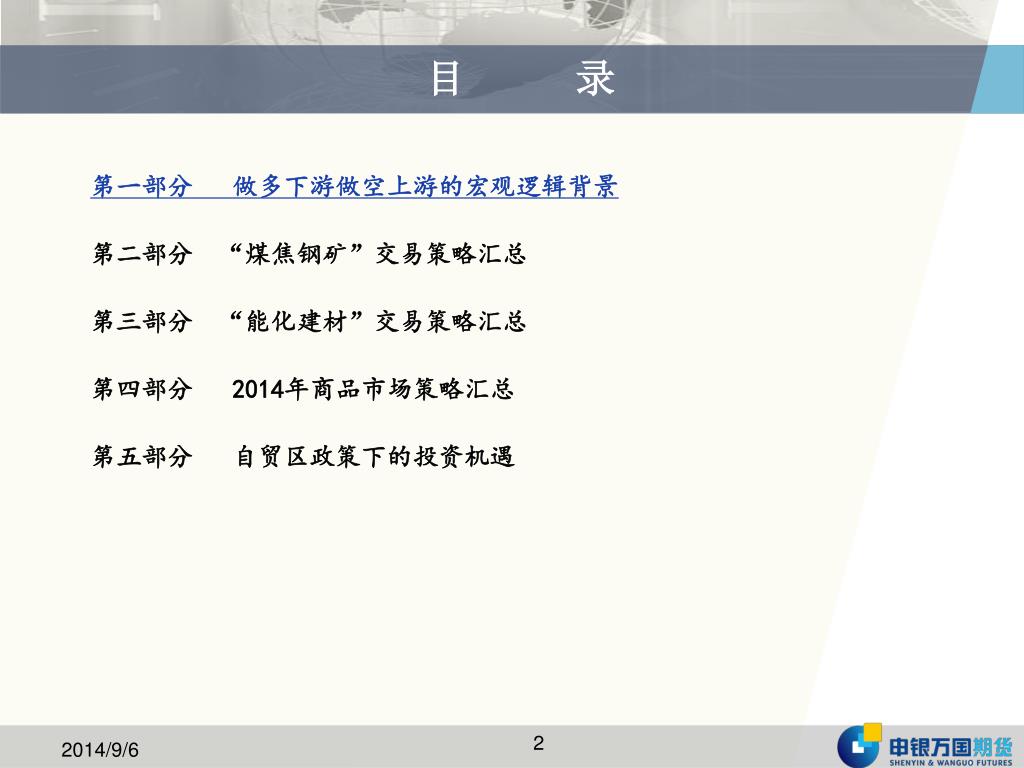 目　录

第一部分　做多下游做空上游的宏观逻辑背景

第二部分　“煤焦钢矿”交易策略汇总

第三部分　“能化建材”交易策略汇总

第四部分　2014年商品市场策略汇总

第五部分　自贸区政策下的投资机遇

2014/9/6

2

申银万国期货
SHENYIN & WANGUO FUTURES